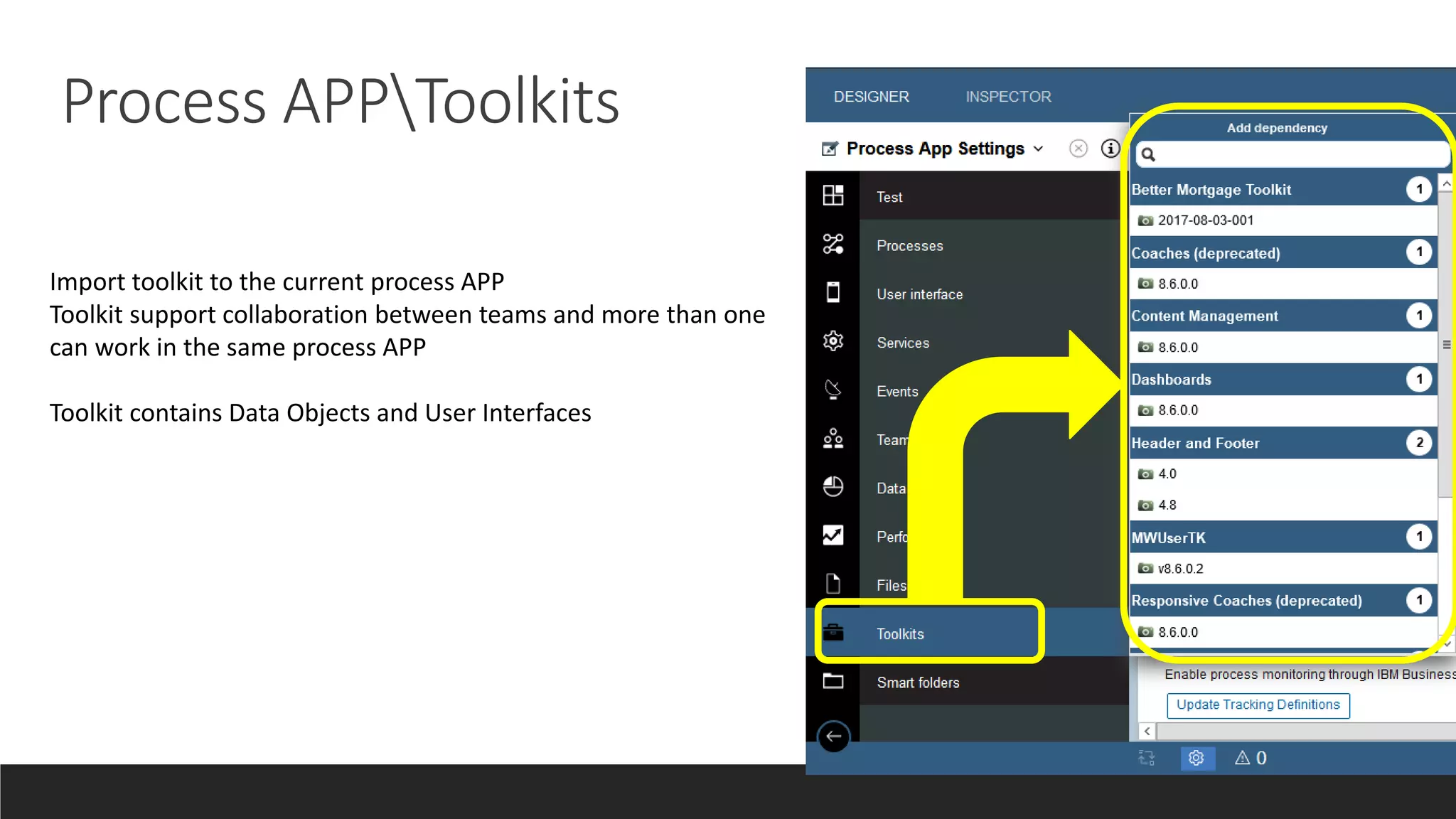 Process APP\Toolkits

Import toolkit to the current process APP
Toolkit support collaboration between teams and more than one can work in the same process APP

Toolkit contains Data Objects and User Interfaces

DESIGNER INSPECTOR

Process App Settings

Test
Processes
User interface
Services
Events
Team
Data
Perfo
Files
Toolkits
Smart folders

Add dependency

Better Mortgage Toolkit 1
2017-08-03-001
Coaches (deprecated) 1
8.6.0.0
Content Management 1
8.6.0.0
Dashboards 1
8.6.0.0
Header and Footer 2
4.0
4.8
MWUserTK 1
v8.6.0.2
Responsive Coaches (deprecated) 1
8.6.0.0

Enable process monitoring through IBM Business
Update Tracking Definitions

0